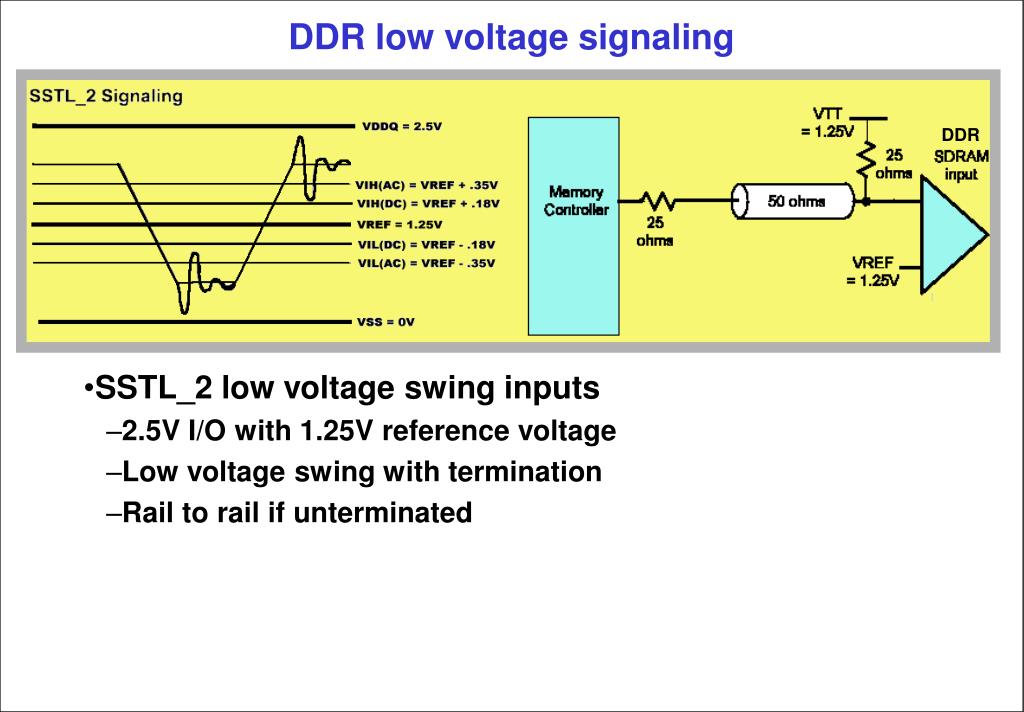 DDR low voltage signaling

SSTL_2 Signaling

VDDQ = 2.5V
VIH(AC) = VREF + .35V
VIH(DC) = VREF + .18V
VREF = 1.25V
VIL(DC) = VREF - .18V
VIL(AC) = VREF - .35V
VSS = 0V

Memory Controller

25 ohms

50 ohms

VTT = 1.25V

25 ohms

DDR SDRAM input

VREF = 1.25V

•SSTL_2 low voltage swing inputs
–2.5V I/O with 1.25V reference voltage
–Low voltage swing with termination
–Rail to rail if unterminated